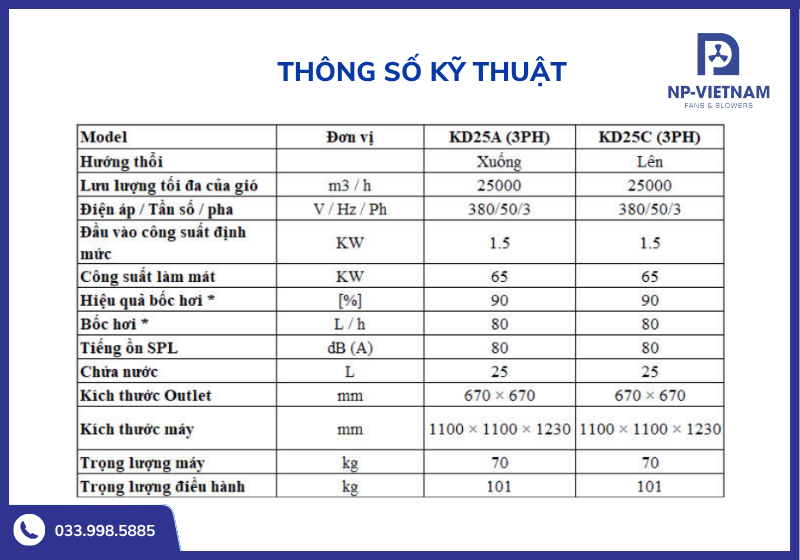 THÔNG SỐ KỸ THUẬT

NP-VIETNAM
FANS & BLOWERS

| Model | Đơn vị | KD25A (3PH) | KD25C (3PH) |
|---|---|---|---|
| Hướng thổi | | Xuống | Lên |
| Lưu lượng tối đa của gió | m3 / h | 25000 | 25000 |
| Điện áp / Tần số / pha | V / Hz / Ph | 380/50/3 | 380/50/3 |
| Đầu vào công suất định mức | KW | 1.5 | 1.5 |
| Công suất làm mát | KW | 65 | 65 |
| Hiệu quả bốc hơi * | [%] | 90 | 90 |
| Bốc hơi * | L / h | 80 | 80 |
| Tiếng ồn SPL | dB (A) | 80 | 80 |
| Chứa nước | L | 25 | 25 |
| Kích thước Outlet | mm | 670 × 670 | 670 × 670 |
| Kích thước máy | mm | 1100 × 1100 × 1230 | 1100 × 1100 × 1230 |
| Trọng lượng máy | kg | 70 | 70 |
| Trọng lượng điều hành | kg | 101 | 101 |

033.998.5885